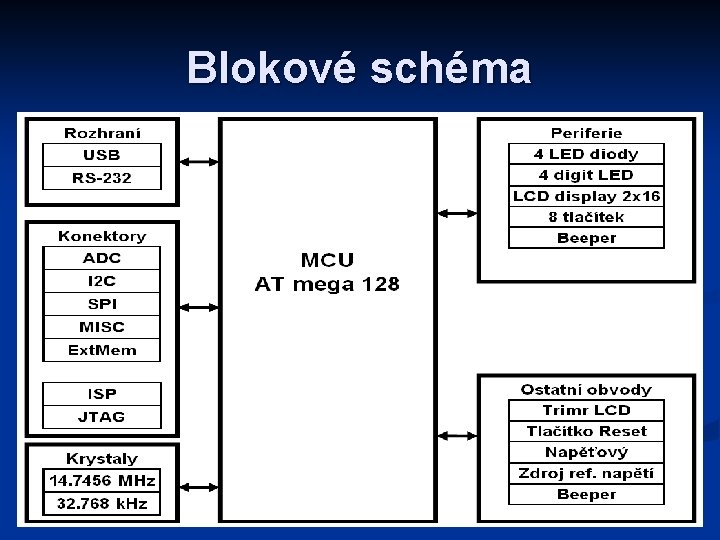 Blokové schéma

Rozhraní
USB
RS-232

Konektory
ADC
I2C
SPI
MISC
ExtMem

ISP
JTAG

Krystaly
14.7456 MHz
32.768 kHz

MCU
AT mega 128

Periferie
4 LED diody
4 digit LED
LCD display 2x16
8 tlačítek
Beeper

Ostatní obvody
Trimr LCD
Tlačítko Reset
Napěťový
Zdroj ref. napětí
Beeper